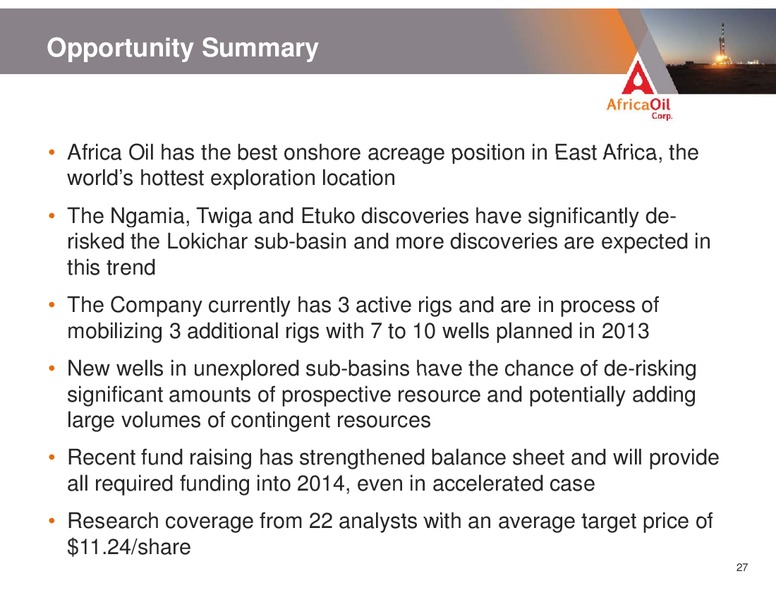 Opportunity Summary

AfricaOil Corp.

• Africa Oil has the best onshore acreage position in East Africa, the world's hottest exploration location

• The Ngamia, Twiga and Etuko discoveries have significantly de-risked the Lokichar sub-basin and more discoveries are expected in this trend

• The Company currently has 3 active rigs and are in process of mobilizing 3 additional rigs with 7 to 10 wells planned in 2013

• New wells in unexplored sub-basins have the chance of de-risking significant amounts of prospective resource and potentially adding large volumes of contingent resources

• Recent fund raising has strengthened balance sheet and will provide all required funding into 2014, even in accelerated case

• Research coverage from 22 analysts with an average target price of \$11.24/share

27